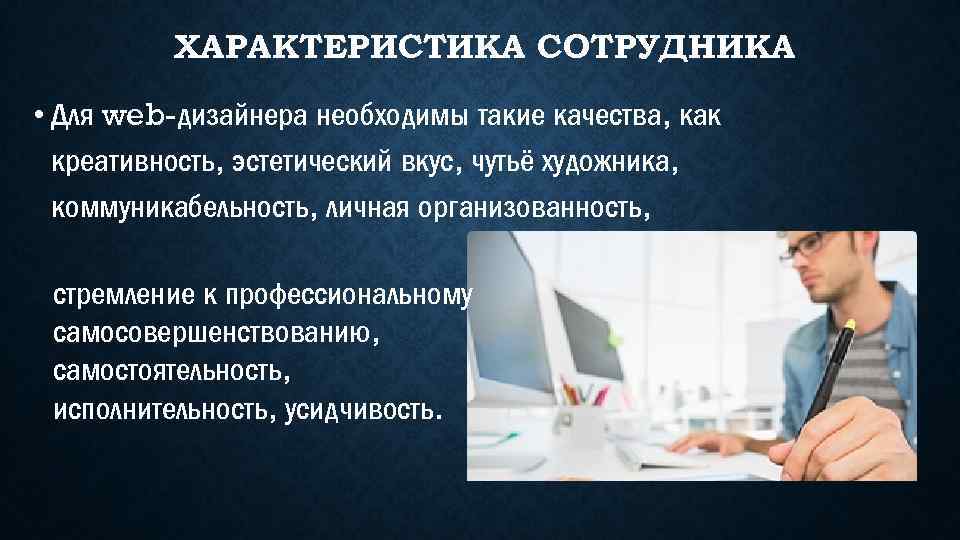 ХАРАКТЕРИСТИКА СОТРУДНИКА

• Для web-дизайнера необходимы такие качества, как креативность, эстетический вкус, чутьё художника, коммуникабельность, личная организованность,

стремление к профессиональному самосовершенствованию, самостоятельность, исполнительность, усидчивость.